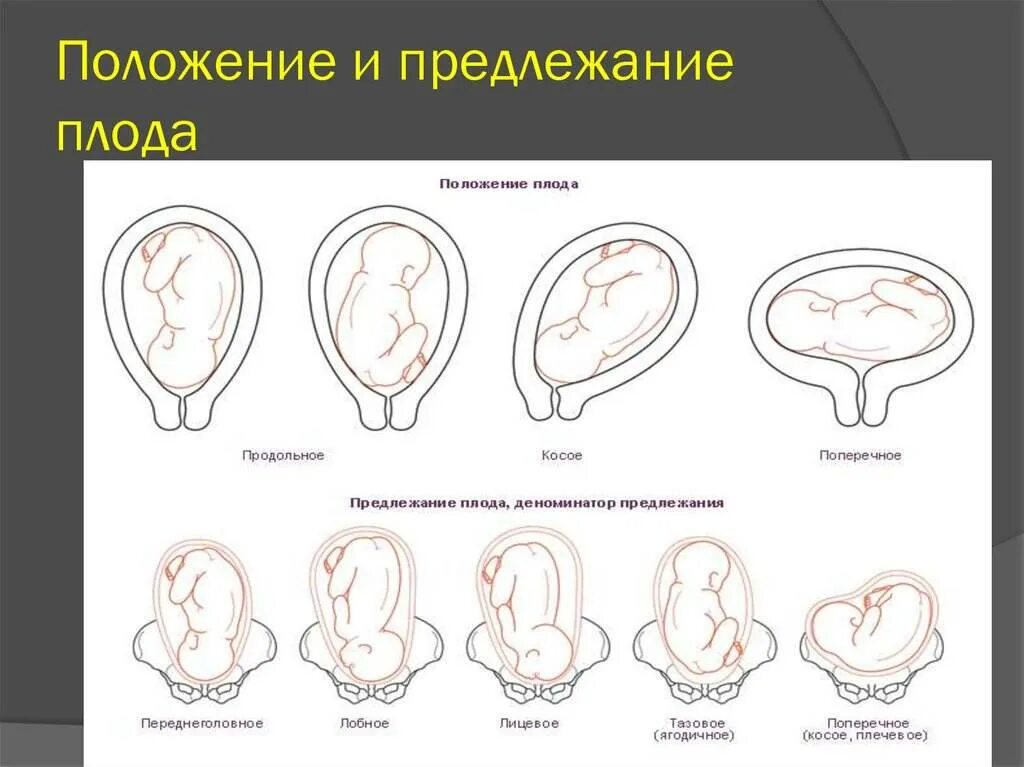 Положение и предлежание плода

Положение плода

Продольное

Косое

Поперечное

Предлежание плода, деноминатор предлежания

Переднеголовное

Лобное

Лицевое

Тазовое (ягодичное)

Поперечное (косое, плечевое)